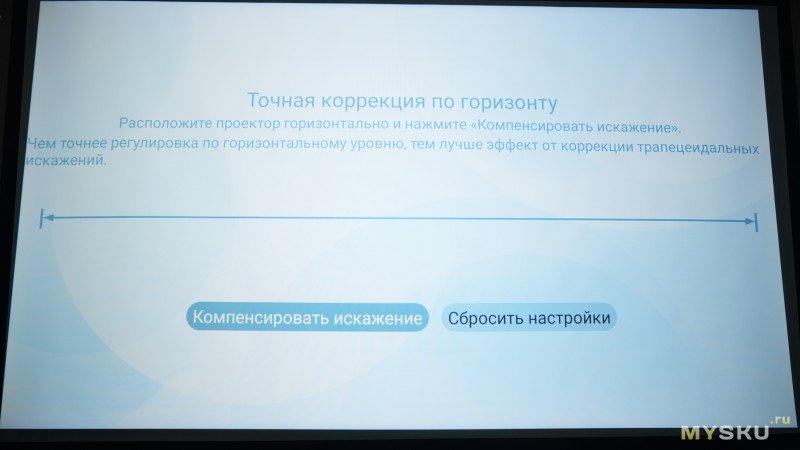 Точная коррекция по горизонту

Расположите проектор горизонтально и нажмите «Компенсировать искажение».

Чем точнее регулировка по горизонтальному уровню, тем лучше эффект от коррекции трапецеидальных искажений.

Компенсировать искажение

Сбросить настройки

MYSKU.ru